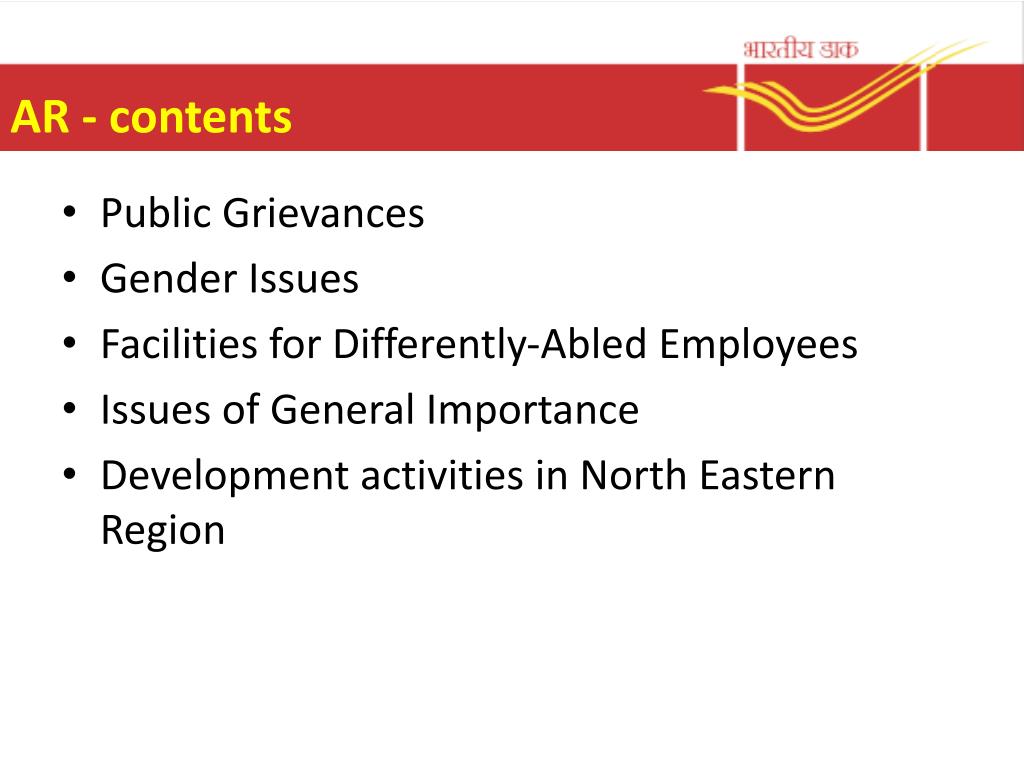 भारतीय डाक

AR - contents

• Public Grievances
• Gender Issues
• Facilities for Differently-Abled Employees
• Issues of General Importance
• Development activities in North Eastern Region